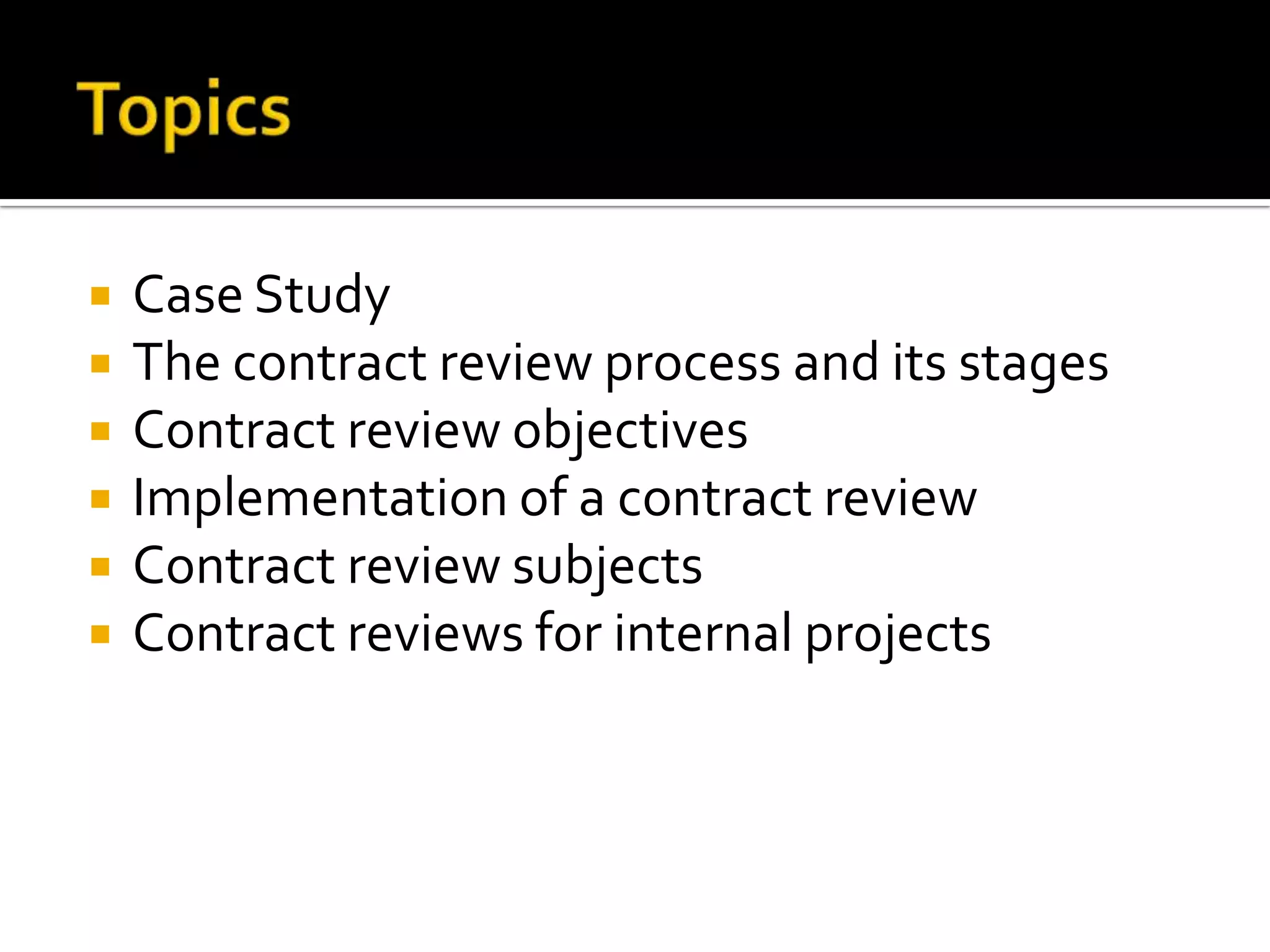 Topics

- Case Study
- The contract review process and its stages
- Contract review objectives
- Implementation of a contract review
- Contract review subjects
- Contract reviews for internal projects